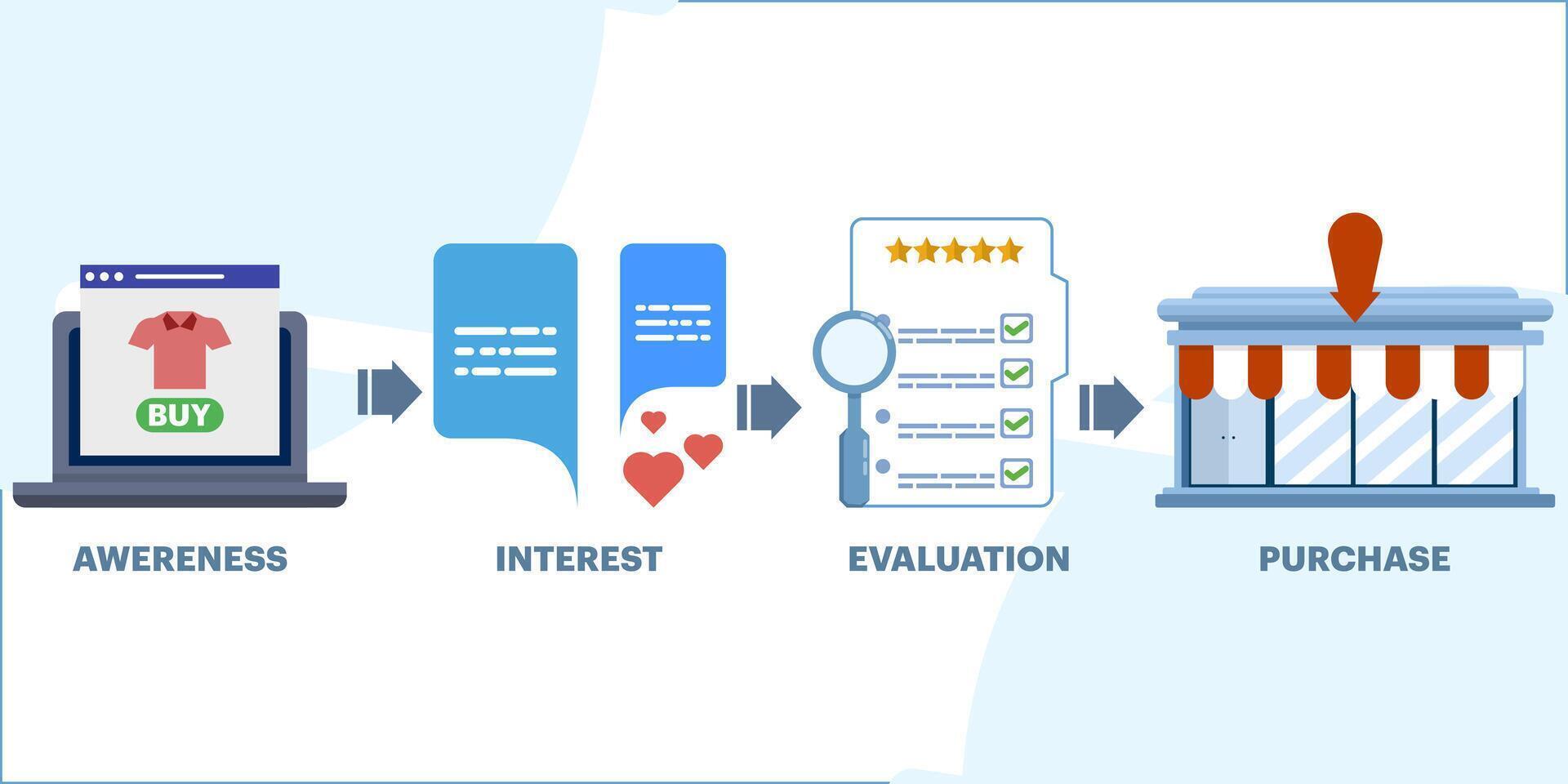 BUY

AWERENESS

INTEREST

EVALUATION

PURCHASE